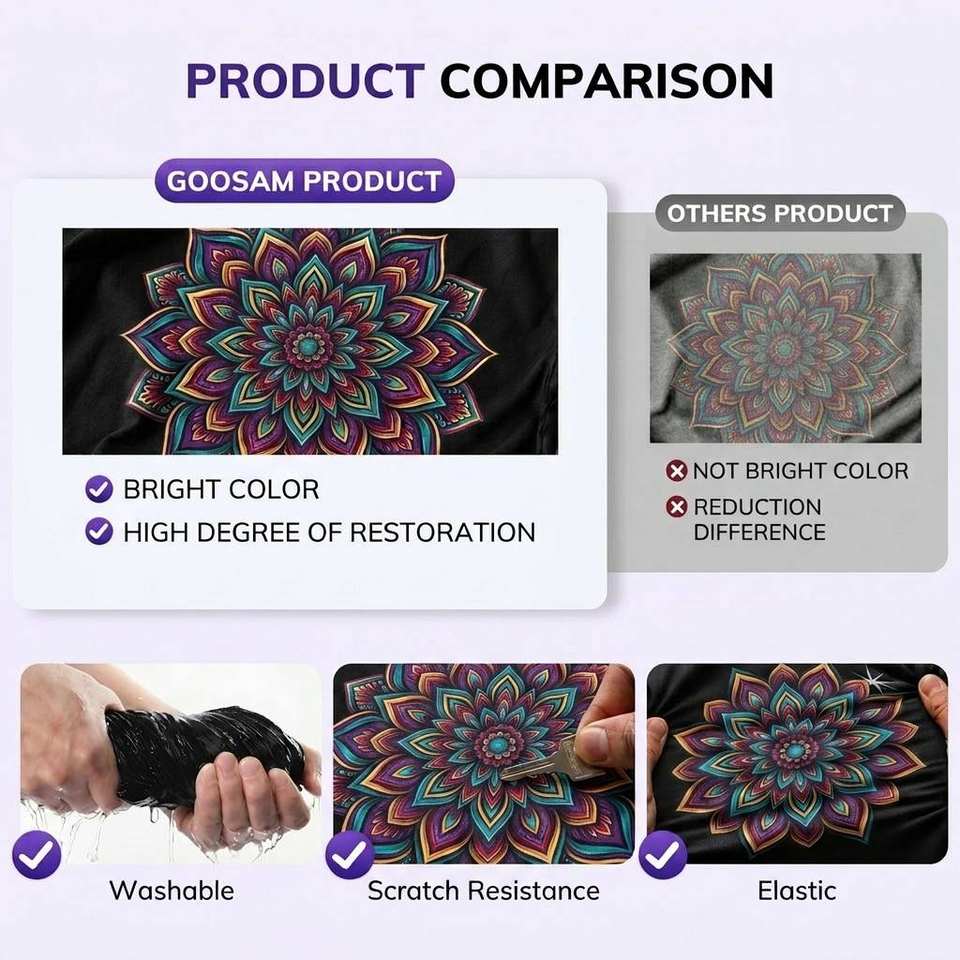 PRODUCT COMPARISON

GOOSAM PRODUCT

BRIGHT COLOR
HIGH DEGREE OF RESTORATION

OTHERS PRODUCT

NOT BRIGHT COLOR
REDUCTION DIFFERENCE

Washable

Scratch Resistance

Elastic